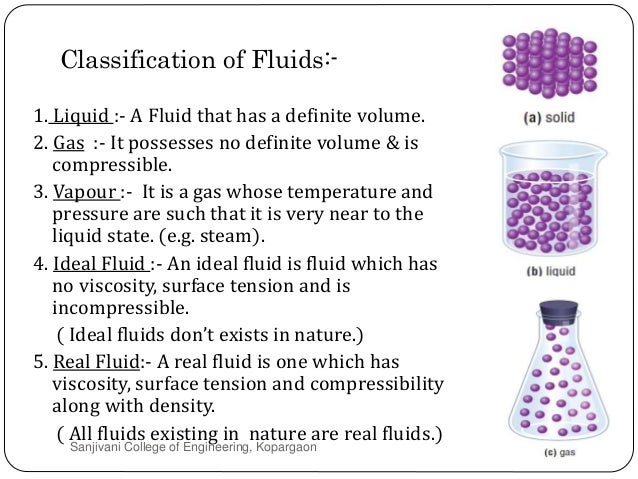 Classification of Fluids:-

1. Liquid :- A Fluid that has a definite volume.

2. Gas :- It possesses no definite volume & is compressible.

3. Vapour :- It is a gas whose temperature and pressure are such that it is very near to the liquid state. (e.g. steam).

4. Ideal Fluid :- An ideal fluid is fluid which has no viscosity, surface tension and is incompressible.

( Ideal fluids don't exists in nature.)

5. Real Fluid:- A real fluid is one which has viscosity, surface tension and compressibility along with density.

( All fluids existing in nature are real fluids.)

Sanjivani College of Engineering, Kopargaon

(a) solid

(b) liquid

(c) gas